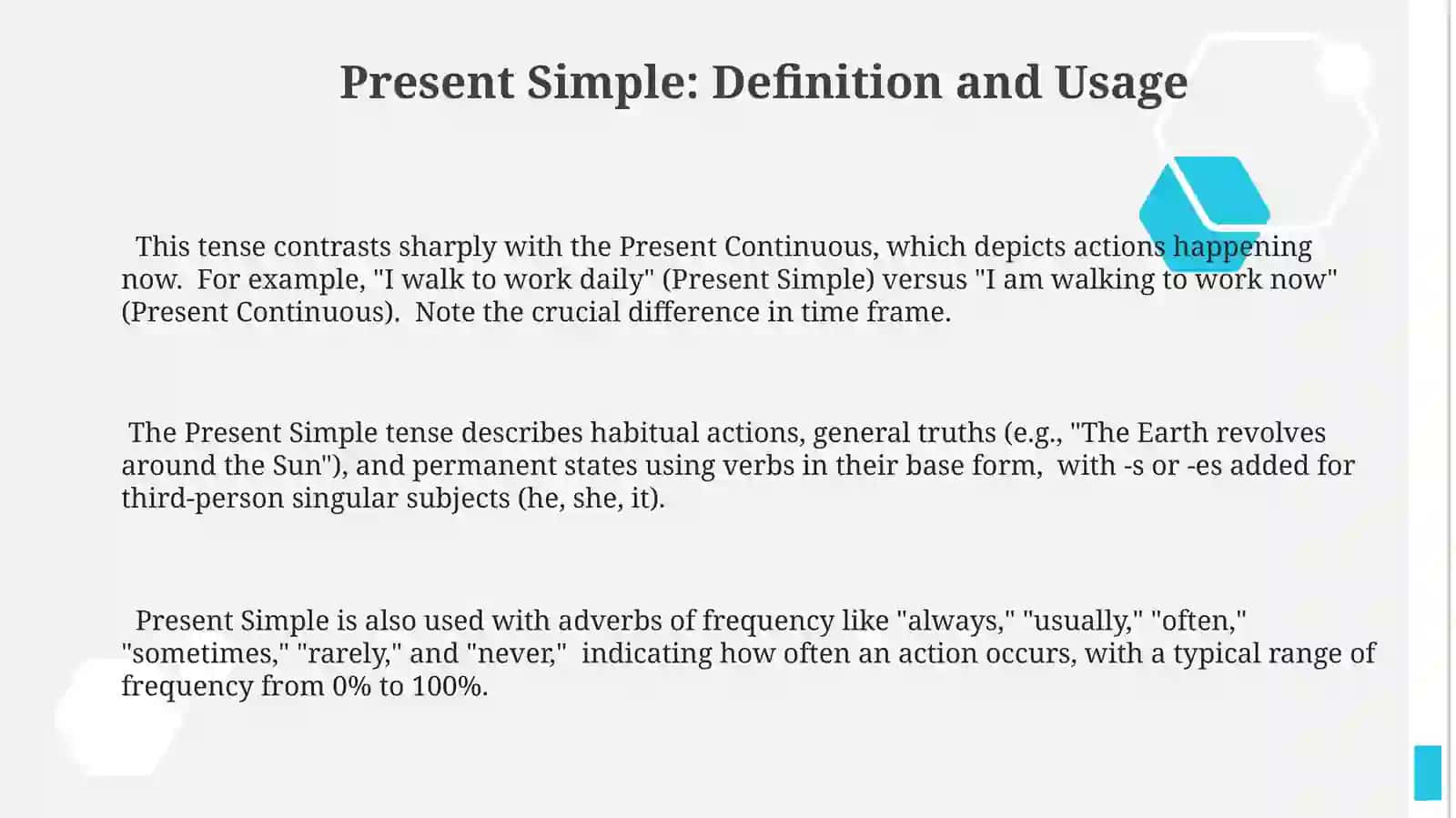 Present Simple: Definition and Usage

This tense contrasts sharply with the Present Continuous, which depicts actions happening now. For example, "I walk to work daily" (Present Simple) versus "I am walking to work now" (Present Continuous). Note the crucial difference in time frame.

The Present Simple tense describes habitual actions, general truths (e.g., "The Earth revolves around the Sun"), and permanent states using verbs in their base form, with -s or -es added for third-person singular subjects (he, she, it).

Present Simple is also used with adverbs of frequency like "always," "usually," "often," "sometimes," "rarely," and "never," indicating how often an action occurs, with a typical range of frequency from 0% to 100%.